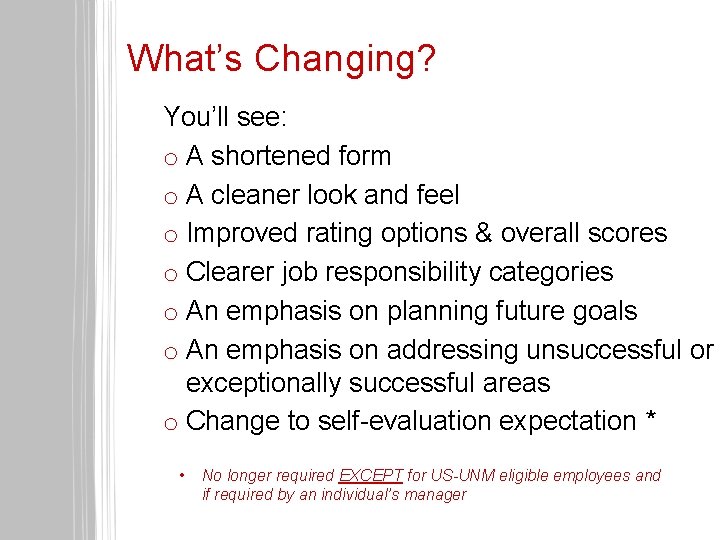 What's Changing?

You'll see:

o A shortened form

o A cleaner look and feel

o Improved rating options & overall scores

o Clearer job responsibility categories

o An emphasis on planning future goals

o An emphasis on addressing unsuccessful or exceptionally successful areas

o Change to self-evaluation expectation *

• No longer required EXCEPT for US-UNM eligible employees and if required by an individual's manager